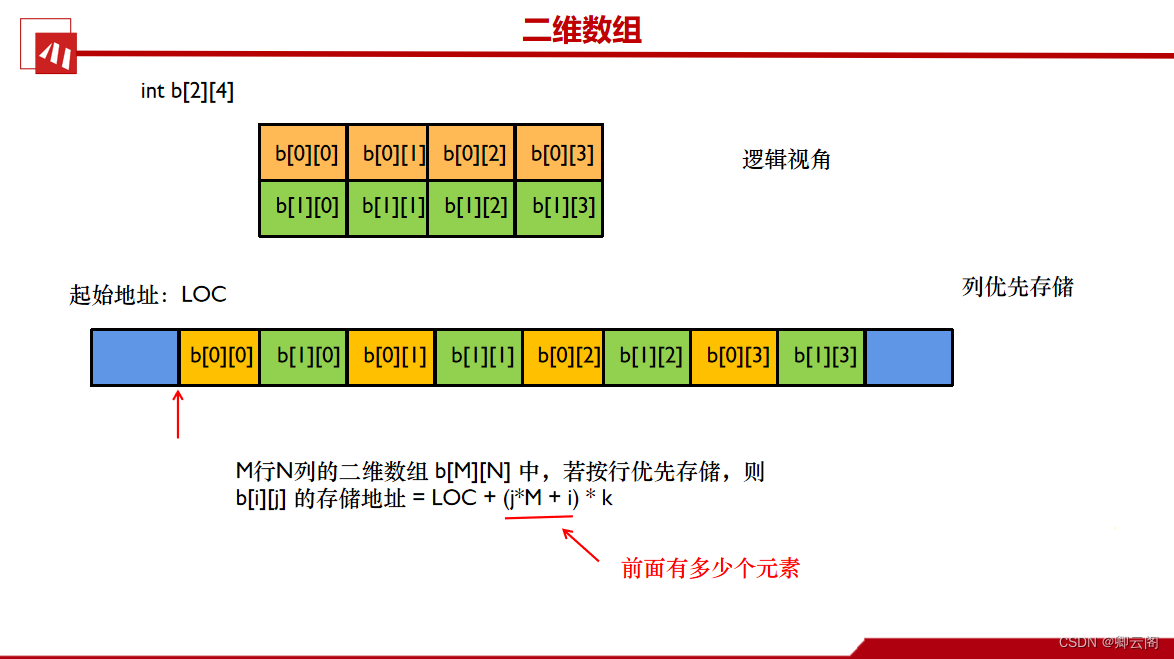 二维数组

int b[2][4]

| b[0][0] | b[0][1] | b[0][2] | b[0][3] |
|---|---|---|---|
| b[1][0] | b[1][1] | b[1][2] | b[1][3] |

逻辑视角

起始地址：LOC

列优先存储

|  | b[0][0] | b[1][0] | b[0][1] | b[1][1] | b[0][2] | b[1][2] | b[0][3] | b[1][3] |  |
|---|---|---|---|---|---|---|---|---|---|

M行N列的二维数组 b[M][N] 中，若按行优先存储，则
b[i][j] 的存储地址 = LOC + (j*M + i) * k

前面有多少个元素

CSDN @卿云阁